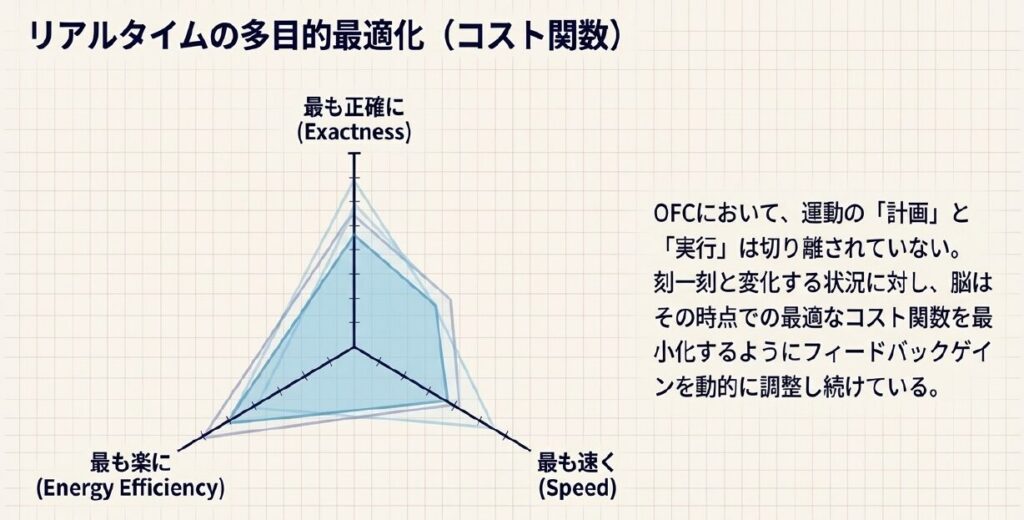 リアルタイムの多目的最適化（コスト関数）

最も正確に
(Exactness)

最も楽に
(Energy Efficiency)

最も速く
(Speed)

OFCにおいて、運動の「計画」と「実行」は切り離されていない。刻一刻と変化する状況に対し、脳はその時点での最適なコスト関数を最小化するようにフィードバックゲインを動的に調整し続けている。